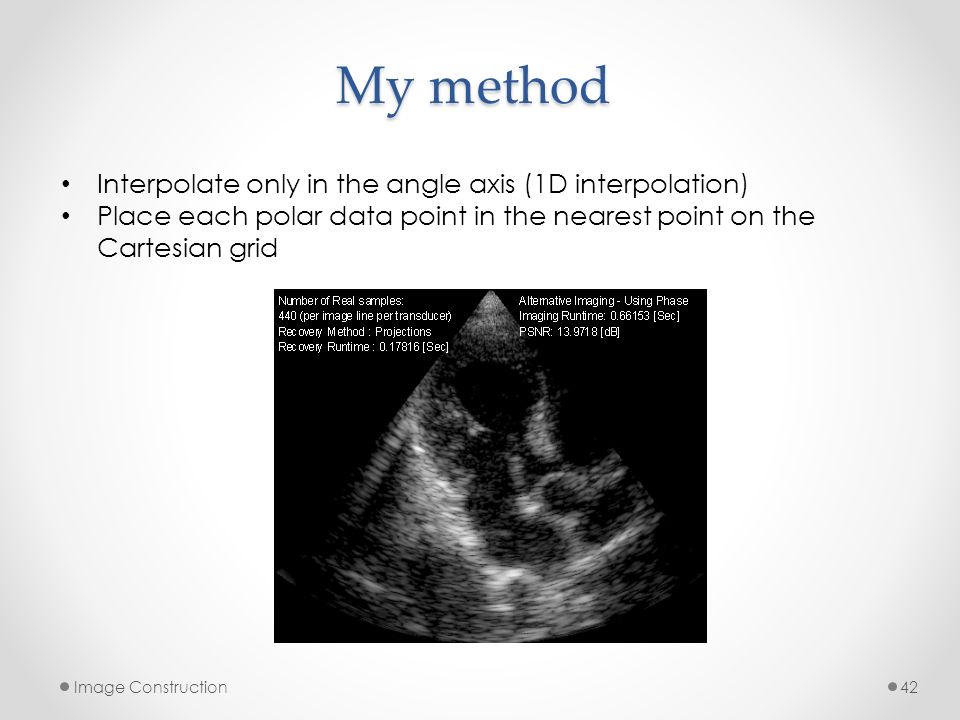 My method

• Interpolate only in the angle axis (1D interpolation)
• Place each polar data point in the nearest point on the Cartesian grid

Number of Real samples:
440 (per image line per transducer)
Recovery Method : Projections
Recovery Runtime : 0.17816 [Sec]

Alternative Imaging - Using Phase
Imaging Runtime: 0.66153 [Sec]
PSNR: 13.9718 [dB]

Image Construction

42